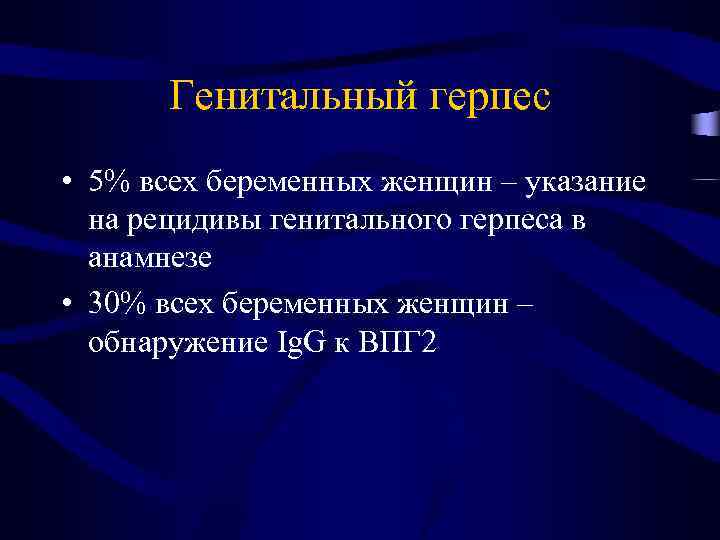 Генитальный герпес

• 5% всех беременных женщин – указание на рецидивы генитального герпеса в анамнезе

• 30% всех беременных женщин – обнаружение IgG к ВПГ2